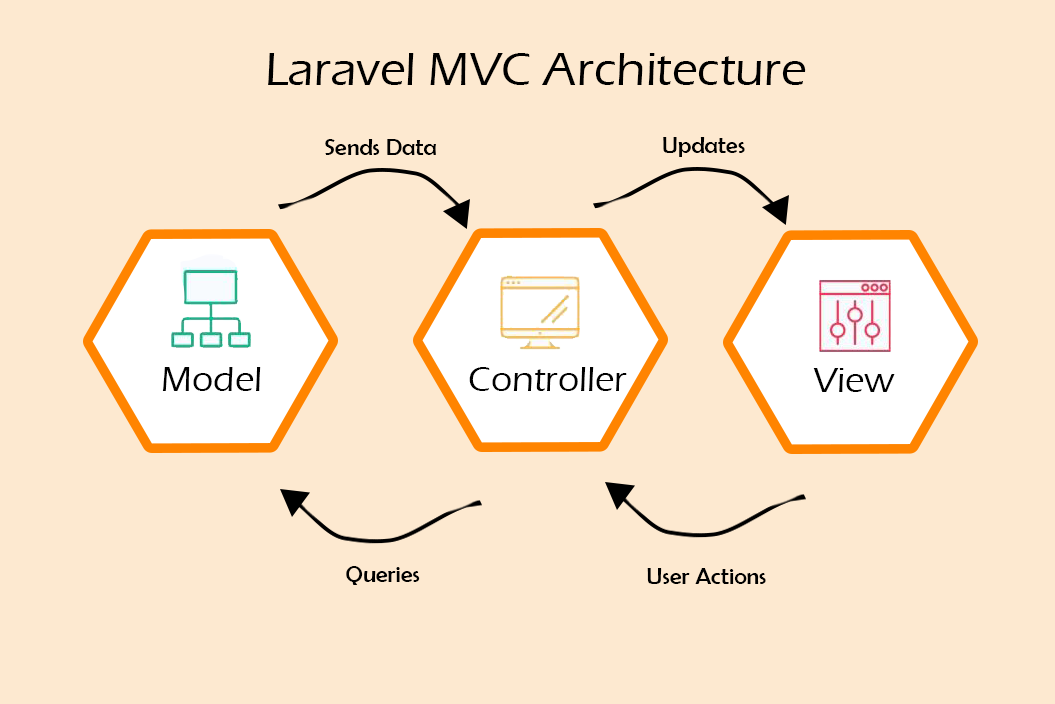 Laravel MVC Architecture

Sends Data

Updates

Model

Controller

View

Queries

User Actions